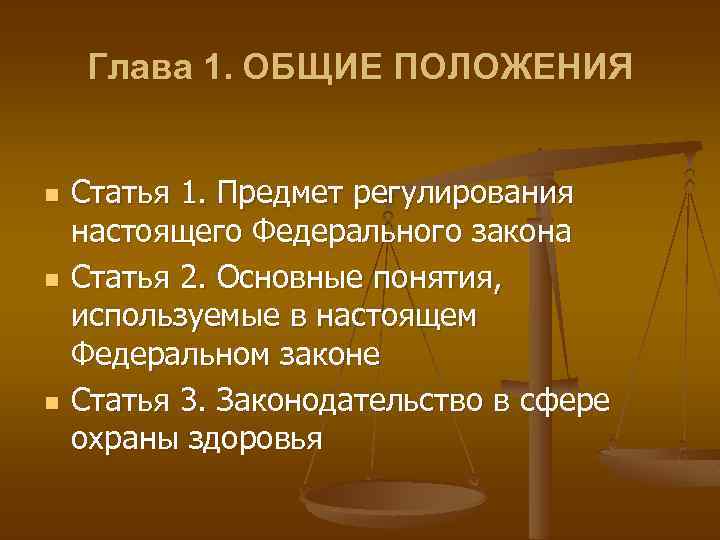 Глава 1. ОБЩИЕ ПОЛОЖЕНИЯ

- Статья 1. Предмет регулирования настоящего Федерального закона
- Статья 2. Основные понятия, используемые в настоящем Федеральном законе
- Статья 3. Законодательство в сфере охраны здоровья